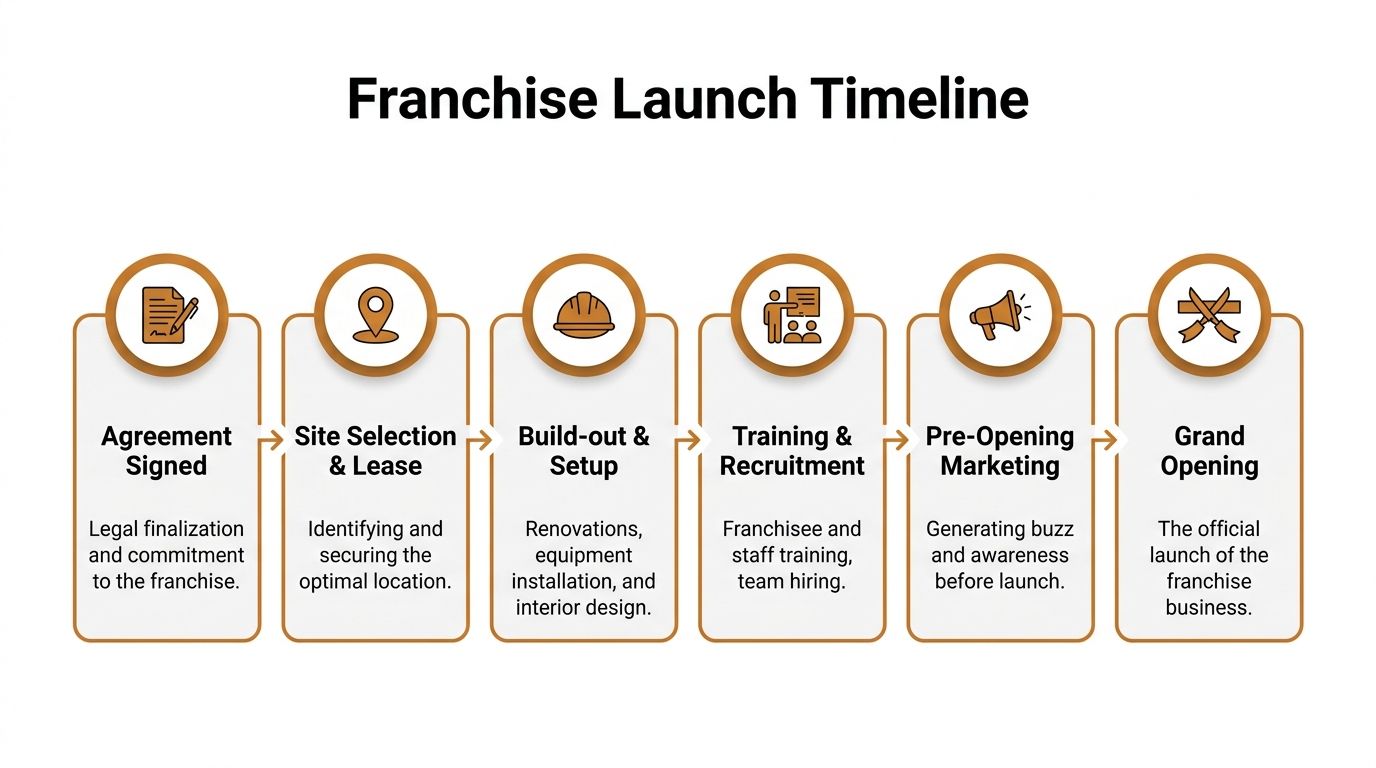 Franchise Launch Timeline

Agreement Signed

Legal finalization and commitment to the franchise.

Site Selection & Lease

Identifying and securing the optimal location.

Build-out & Setup

Renovations, equipment installation, and interior design.

Training & Recruitment

Franchisee and staff training, team hiring.

Pre-Opening Marketing

Generating buzz and awareness before launch.

Grand Opening

The official launch of the franchise business.